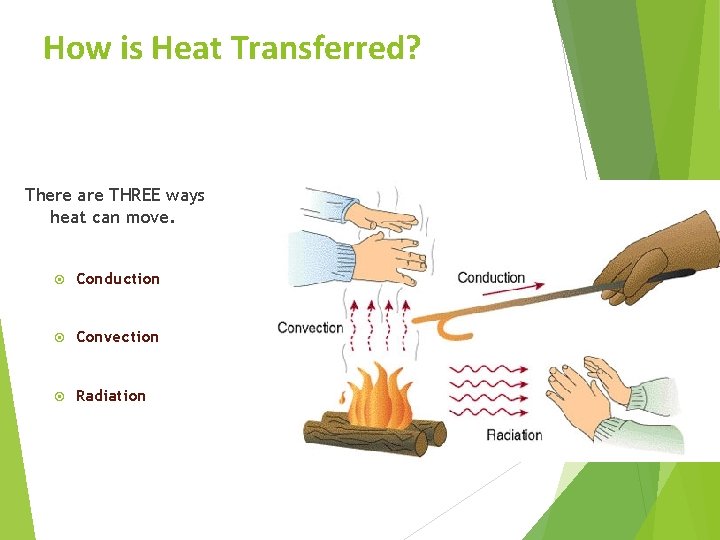 How is Heat Transferred?

There are THREE ways heat can move.

Conduction

Convection

Radiation

Conduction

Convection

Radiation